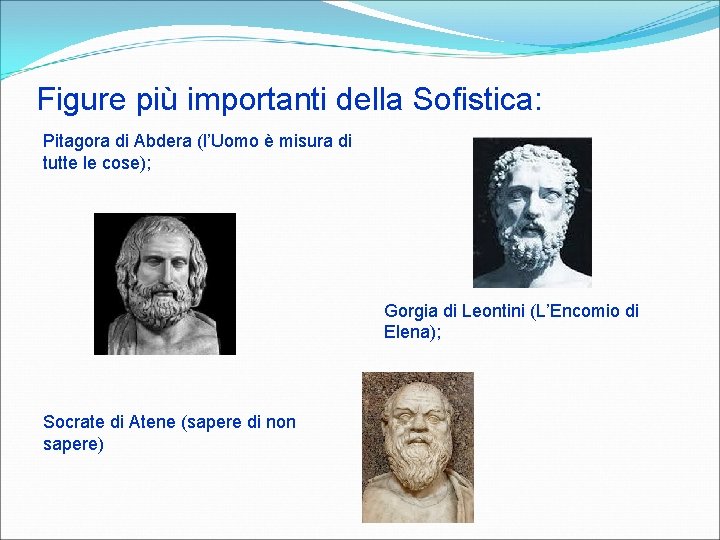 Figure più importanti della Sofistica:

Pitagora di Abdera (l'Uomo è misura di tutte le cose);

Gorgia di Leontini (L'Encomio di Elena);

Socrate di Atene (sapere di non sapere)